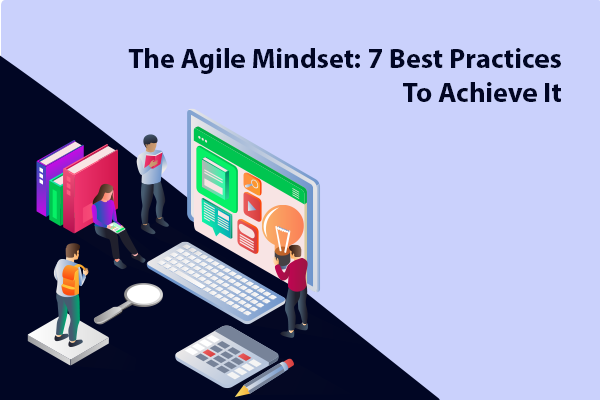 The Agile Mindset: 7 Best Practices To Achieve It